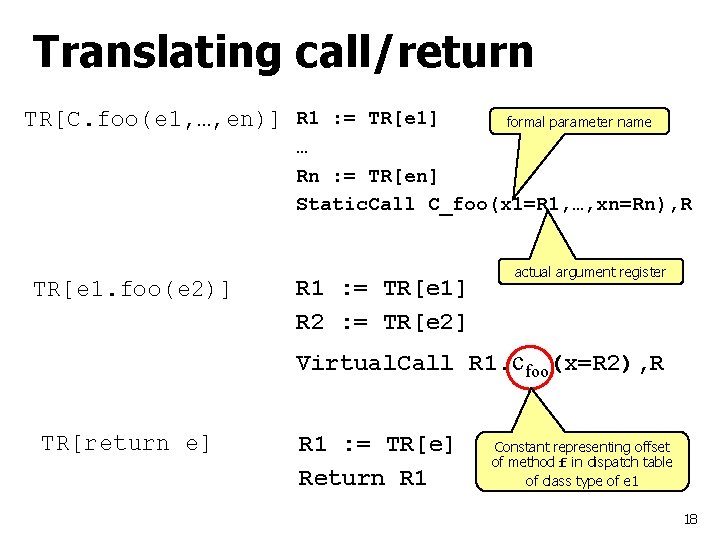 Translating call/return

TR[C.foo(e1,…,en)] R1 := TR[e1]
…
Rn := TR[en]
StaticCall C_foo(x1=R1,…,xn=Rn),R

formal parameter name

actual argument register

TR[e1.foo(e2)] R1 := TR[e1]
R2 := TR[e2]
VirtualCall R1.$c_{foo}$(x=R2),R

TR[return e] R1 := TR[e]
Return R1

Constant representing offset of method f in dispatch table of class type of e1

18